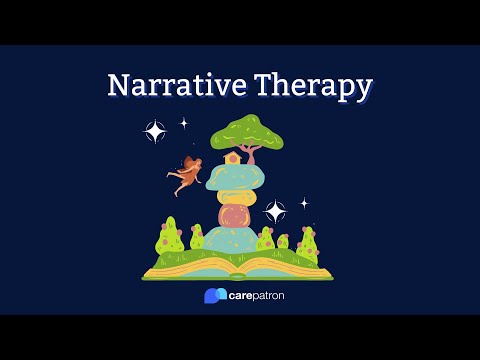 Narrative Therapy

carepatron